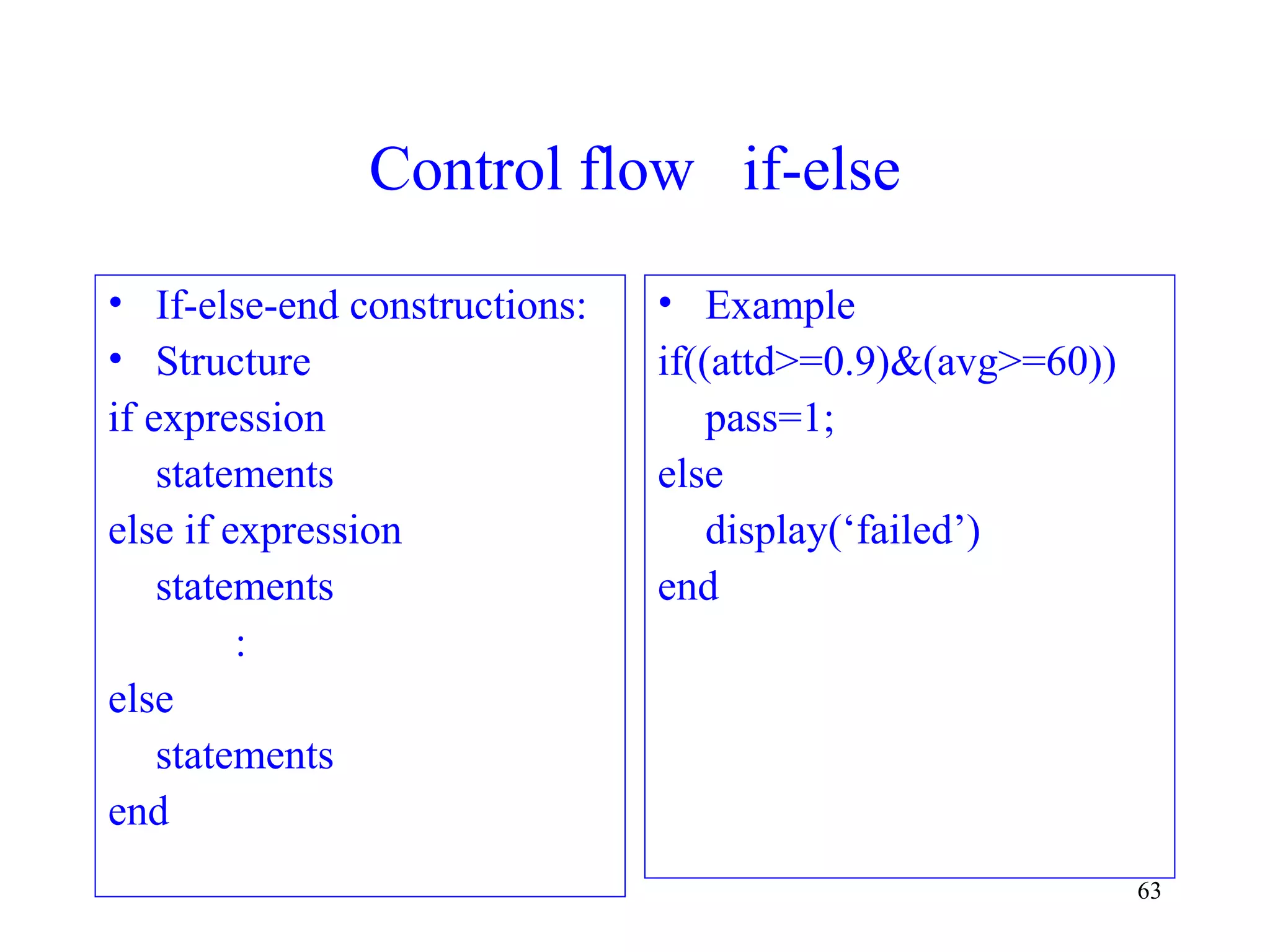 Control flow   if-else

• If-else-end constructions:
• Structure
if expression
statements
else if expression
statements
:
else
statements
end

• Example
if((attd>=0.9)&(avg>=60))
pass=1;
else
display(‘failed’)
end

63